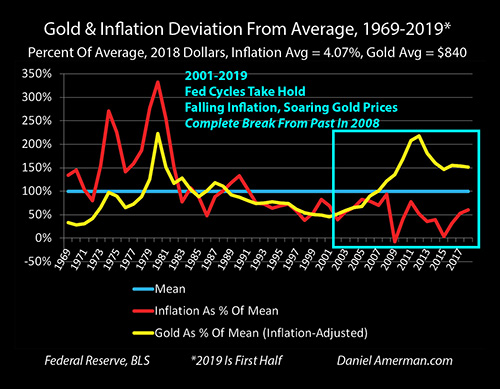 Gold & Inflation Deviation From Average, 1969-2019*
Percent Of Average, 2018 Dollars, Inflation Avg = 4.07%, Gold Avg = $840

2001-2019
Fed Cycles Take Hold
Falling Inflation, Soaring Gold Prices
Complete Break From Past In 2008

350%
300%
250%
200%
150%
100%
50%
0%
-50%

1969 1971 1973 1975 1977 1979 1981 1983 1985 1987 1989 1991 1993 1995 1997 1999 2001 2003 2005 2007 2009 2011 2013 2015 2017

Mean
Inflation As % Of Mean
Gold As % Of Mean (Inflation-Adjusted)

Federal Reserve, BLS *2019 Is First Half Daniel Amerman.com